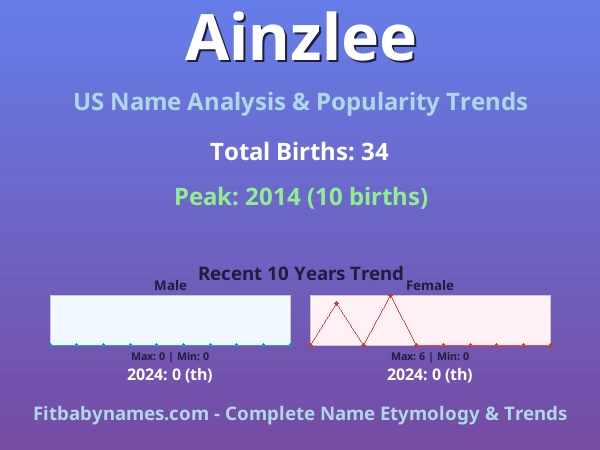 Ainzlee

US Name Analysis & Popularity Trends

Total Births: 34

Peak: 2014 (10 births)

Recent 10 Years Trend

Male

Max: 0 | Min: 0

2024: 0 (th)

Female

Max: 6 | Min: 0

2024: 0 (th)

Fitbabynames.com - Complete Name Etymology & Trends